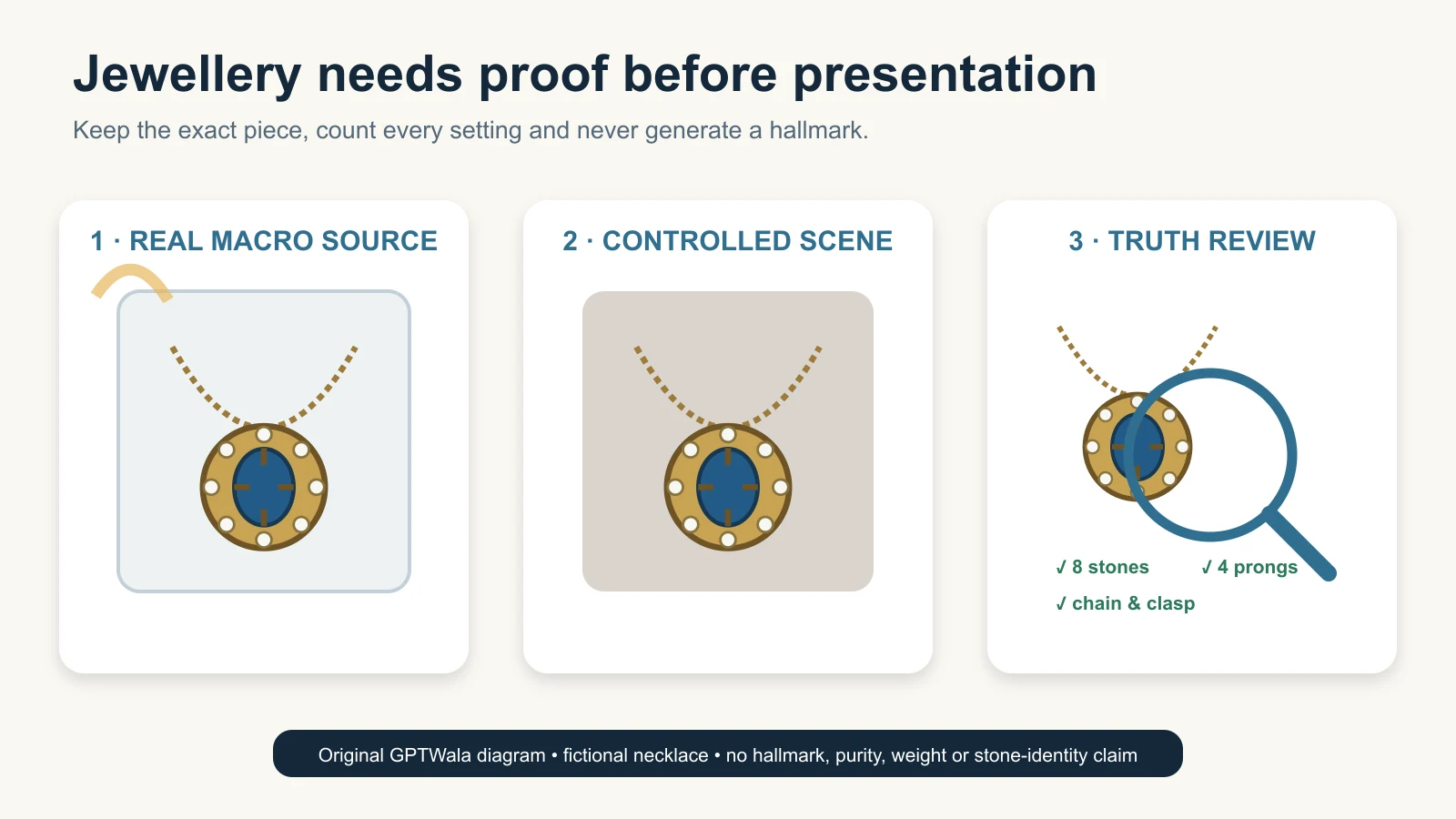 Jewellery needs proof before presentation

Keep the exact piece, count every setting and never generate a hallmark.

1 · REAL MACRO SOURCE

2 · CONTROLLED SCENE

3 · TRUTH REVIEW

✓ 8 stones ✓ 4 prongs

✓ chain & clasp

Original GPTWala diagram • fictional necklace • no hallmark, purity, weight or stone-identity claim